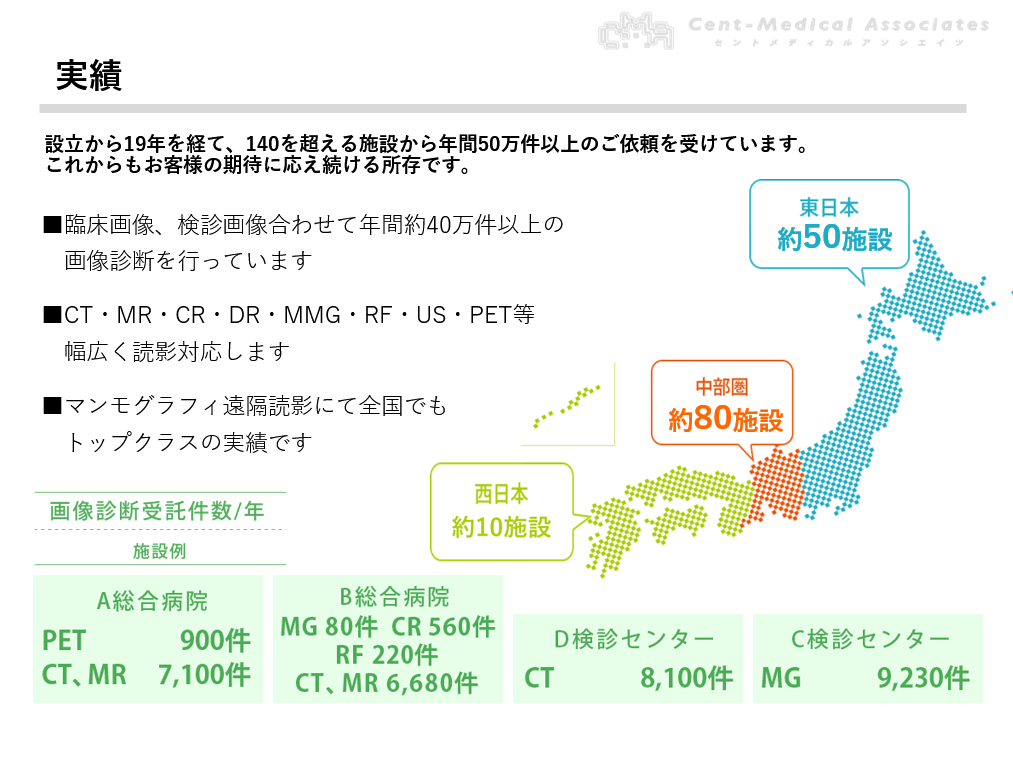 Cent-Medical Associates
セントメディカルアソシエイツ

実績

設立から19年を経て、140を超える施設から年間50万件以上のご依頼を受けています。
これからもお客様の期待に応え続ける所存です。

■臨床画像、検診画像合わせて年間約40万件以上の画像診断を行っています

■CT・MR・CR・DR・MMG・RF・US・PET等幅広く読影対応します

■マンモグラフィ遠隔読影にて全国でもトップクラスの実績です

東日本
約50施設

中部圏
約80施設

西日本
約10施設

画像診断受託件数/年

施設例

A総合病院
PET 900件
CT、MR 7,100件

B総合病院
MG 80件 CR 560件
RF 220件
CT、MR 6,680件

D検診センター
CT 8,100件

C検診センター
MG 9,230件